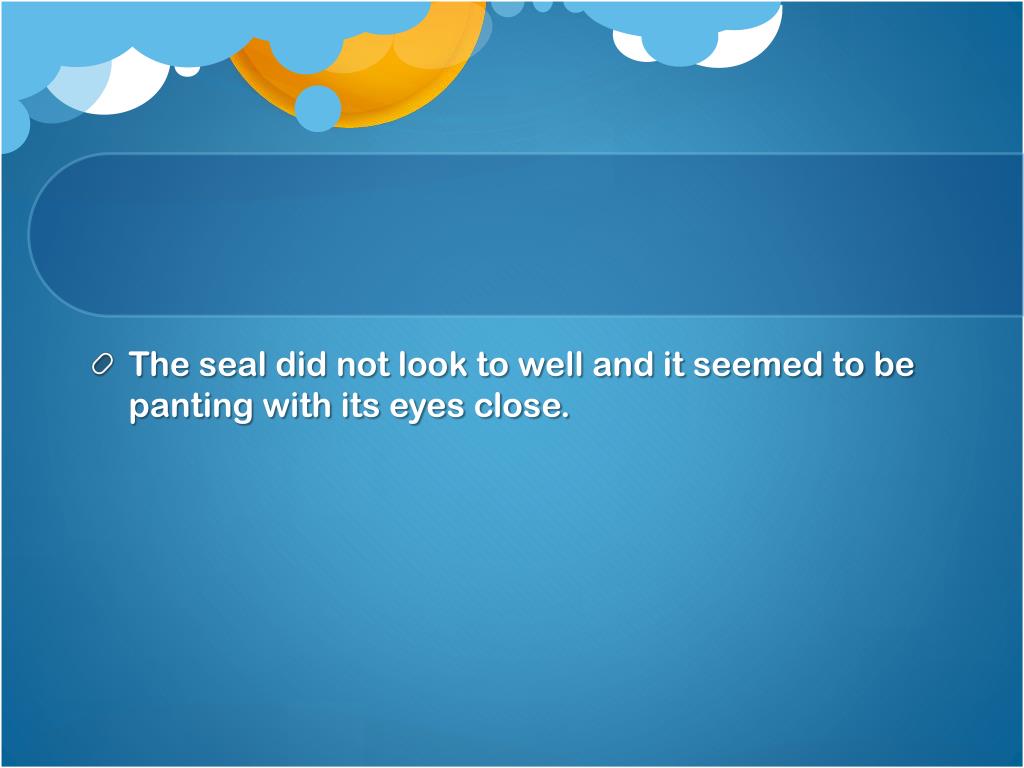 The seal did not look to well and it seemed to be panting with its eyes close.